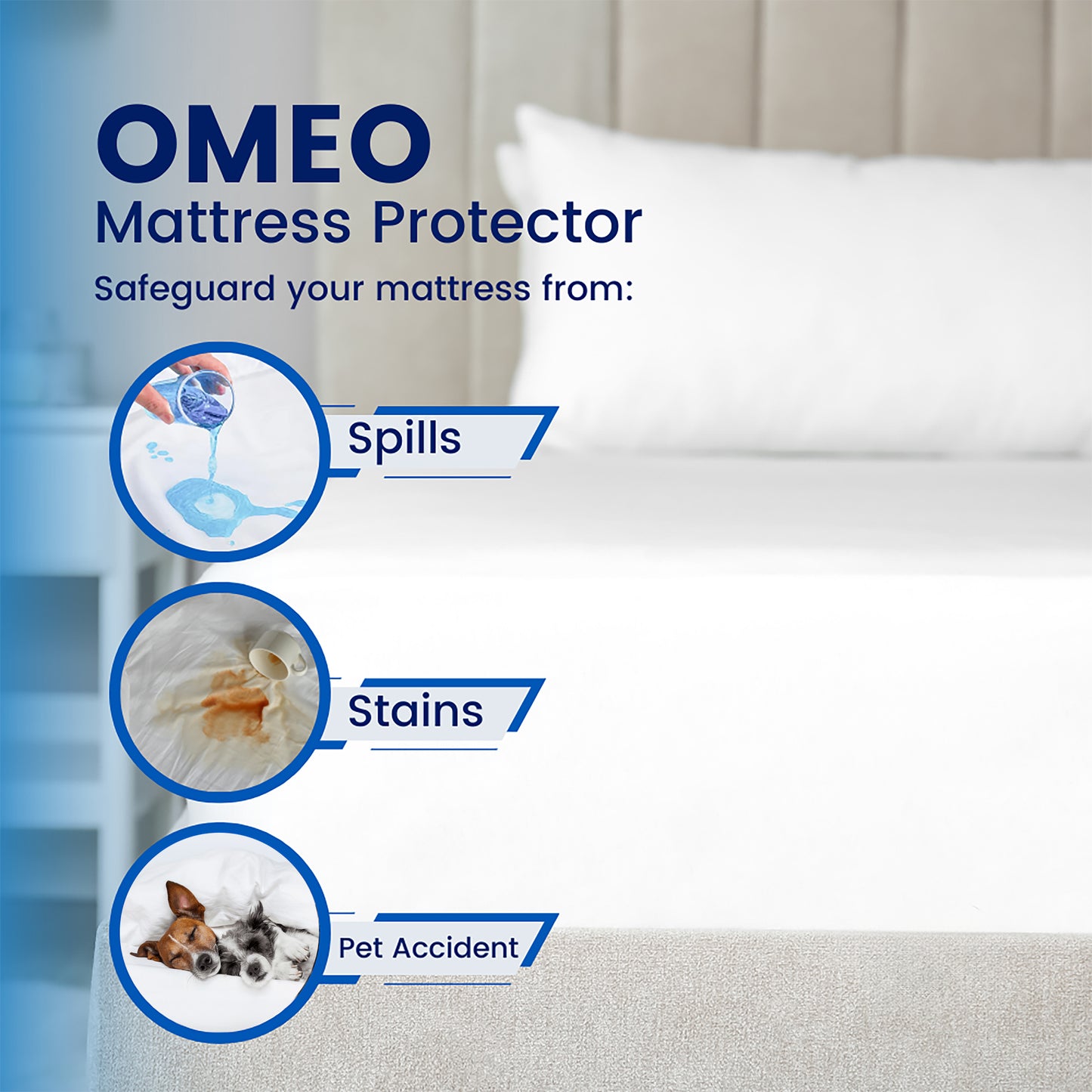 OMEO
Mattress Protector
Safeguard your mattress from:

Spills

Stains

Pet Accident